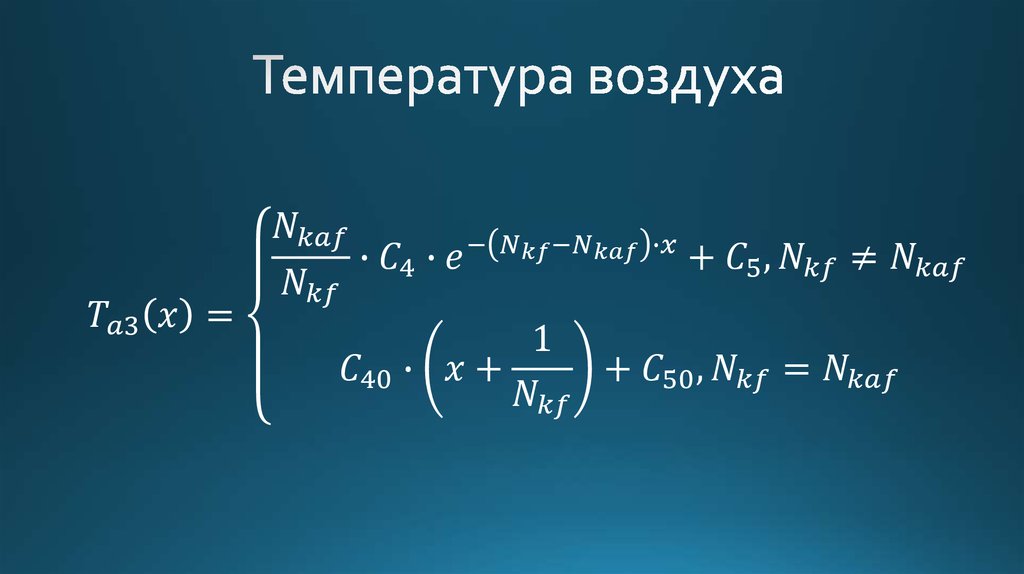 Температура воздуха

$T_{a3}(x) = \begin{cases} \frac{N_{kaf}}{N_{kf}} \cdot C_4 \cdot e^{-(N_{kf}-N_{kaf})\cdot x} + C_5, N_{kf} \neq N_{kaf} \\ C_{40} \cdot \left(x + \frac{1}{N_{kf}}\right) + C_{50}, N_{kf} = N_{kaf} \end{cases}$